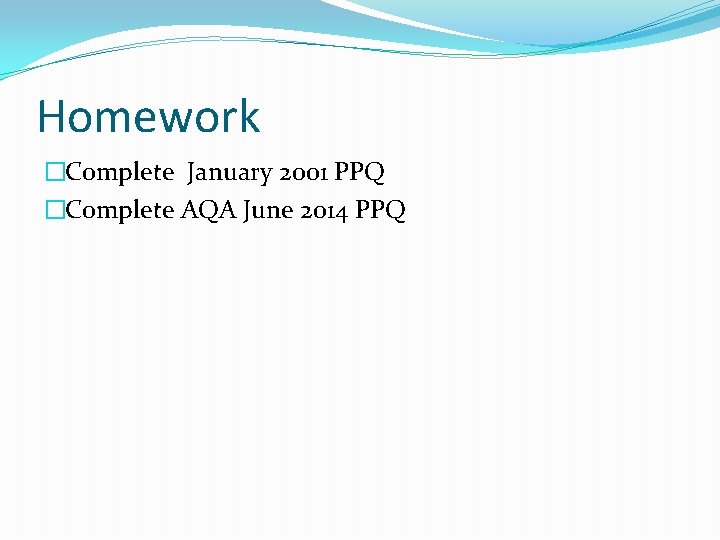 Homework

Complete January 2001 PPQ

Complete AQA June 2014 PPQ